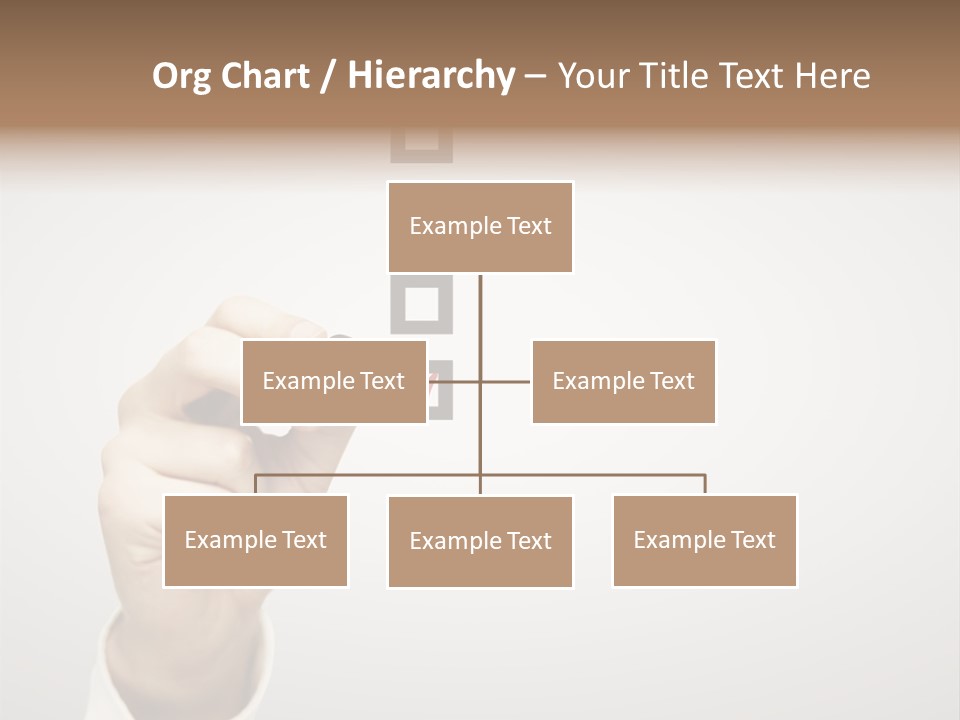 Org Chart / Hierarchy – Your Title Text Here

Example Text

Example Text

Example Text

Example Text

Example Text

Example Text